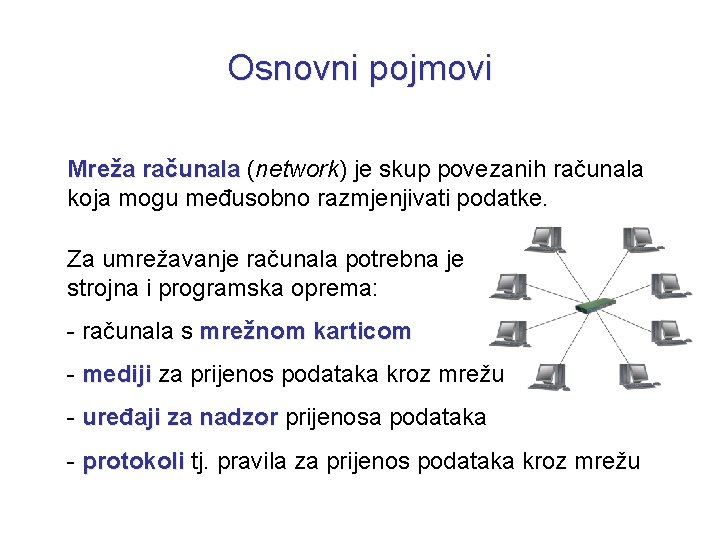 Osnovni pojmovi

Mreža računala (network) je skup povezanih računala koja mogu međusobno razmjenjivati podatke.

Za umrežavanje računala potrebna je strojna i programska oprema:

- računala s mrežnom karticom

- mediji za prijenos podataka kroz mrežu

- uređaji za nadzor prijenosa podataka

- protokoli tj. pravila za prijenos podataka kroz mrežu